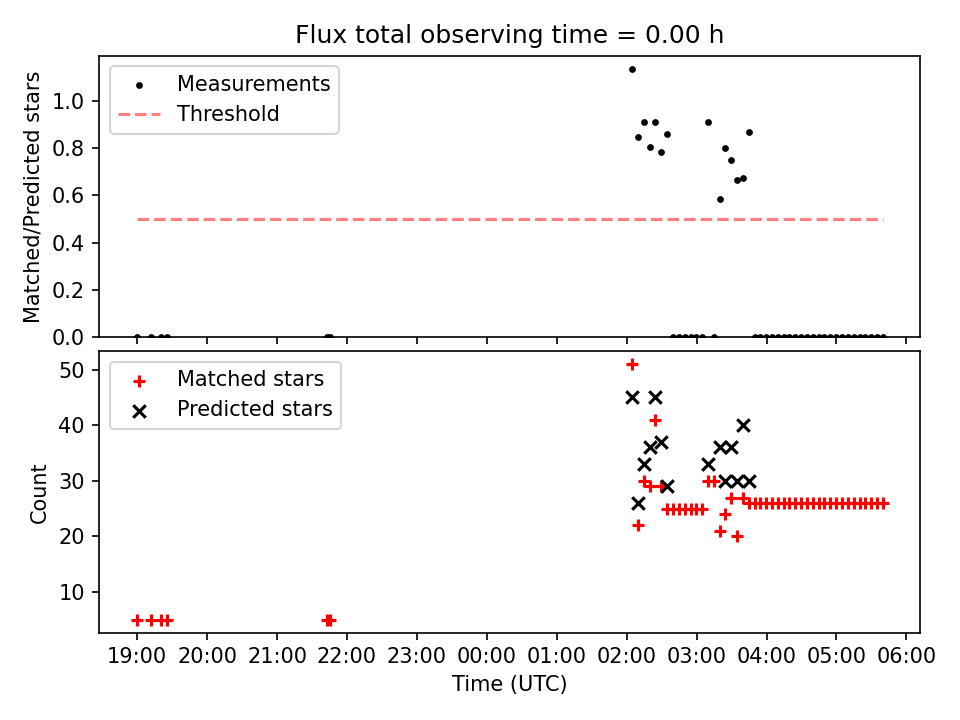 Flux total observing time = 0.00 h

Measurements
Threshold

Matched/Predicted stars

1.0
0.8
0.6
0.4
0.2
0.0

Matched stars
Predicted stars

Count

50
40
30
20
10

19:00 20:00 21:00 22:00 23:00 00:00 01:00 02:00 03:00 04:00 05:00 06:00

Time (UTC)